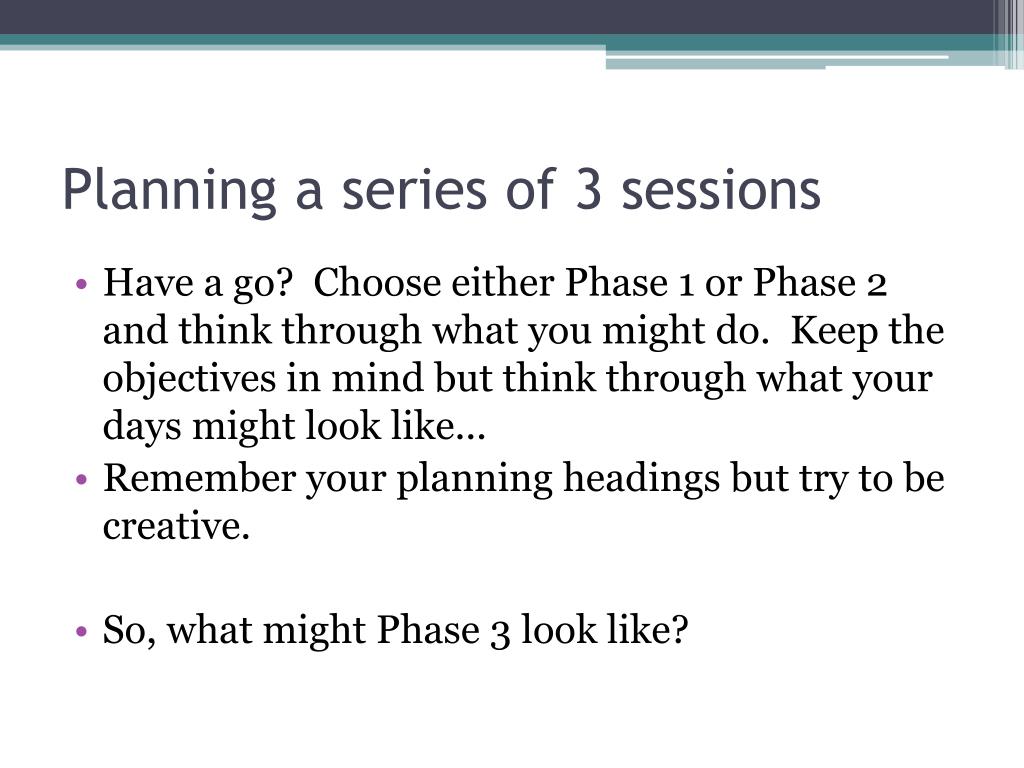 Planning a series of 3 sessions

• Have a go? Choose either Phase 1 or Phase 2 and think through what you might do. Keep the objectives in mind but think through what your days might look like…
• Remember your planning headings but try to be creative.

• So, what might Phase 3 look like?